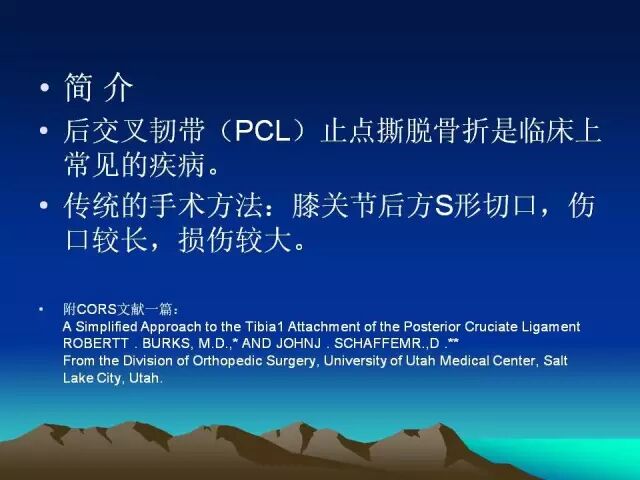 • 简 介

• 后交叉韧带（PCL）止点撕脱骨折是临床上常见的疾病。

• 传统的手术方法：膝关节后方S形切口，伤口较长，损伤较大。

• 附CORS文献一篇：
A Simplified Approach to the Tibia1 Attachment of the Posterior Cruciate Ligament
ROBERTT . BURKS, M.D.,* AND JOHNJ . SCHAFFEMR.,D .**
From the Division of Orthopedic Surgery, University of Utah Medical Center, Salt Lake City, Utah.